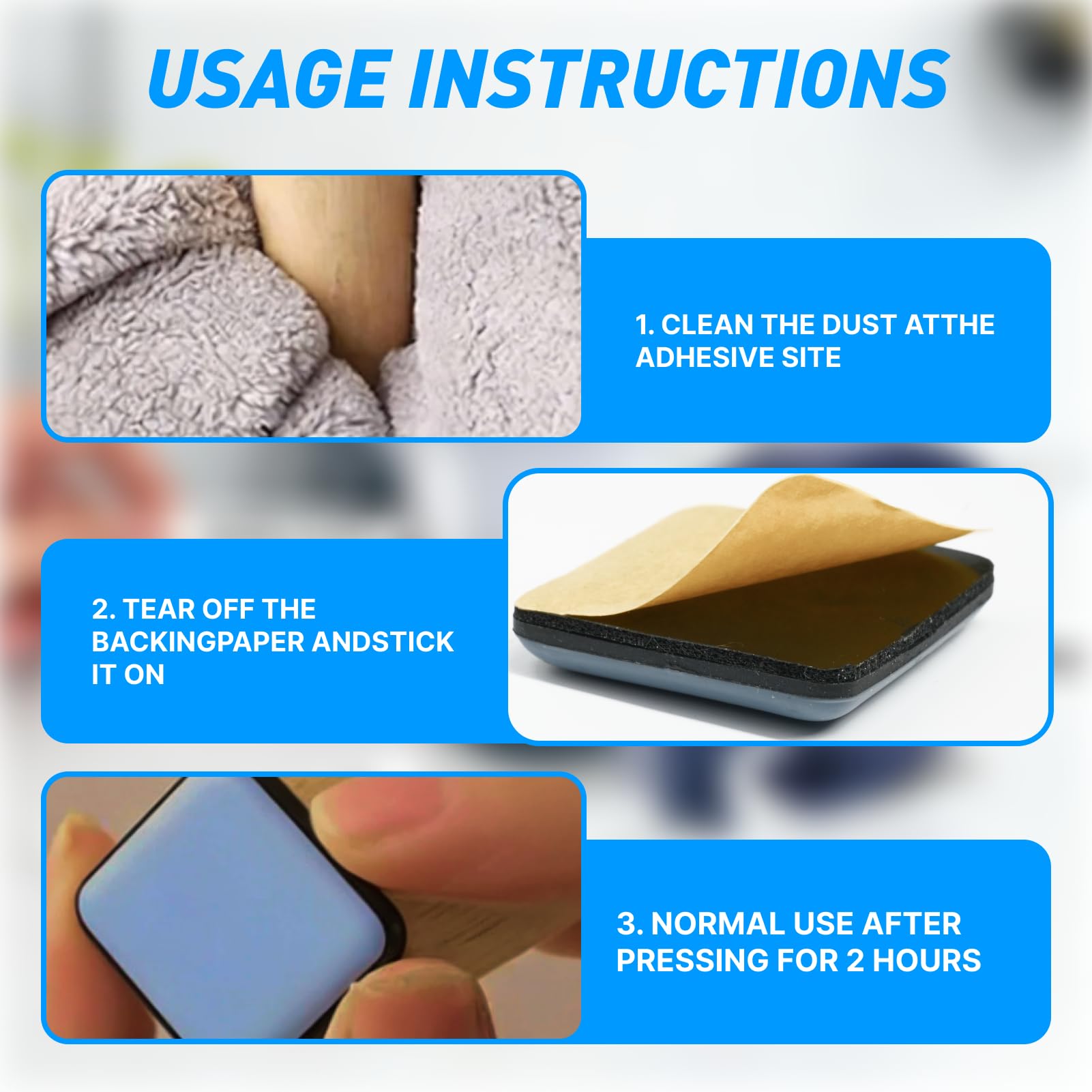 USAGE INSTRUCTIONS

1. CLEAN THE DUST ATTHE ADHESIVE SITE

2. TEAR OFF THE BACKINGPAPER ANDSTICK IT ON

3. NORMAL USE AFTER PRESSING FOR 2 HOURS